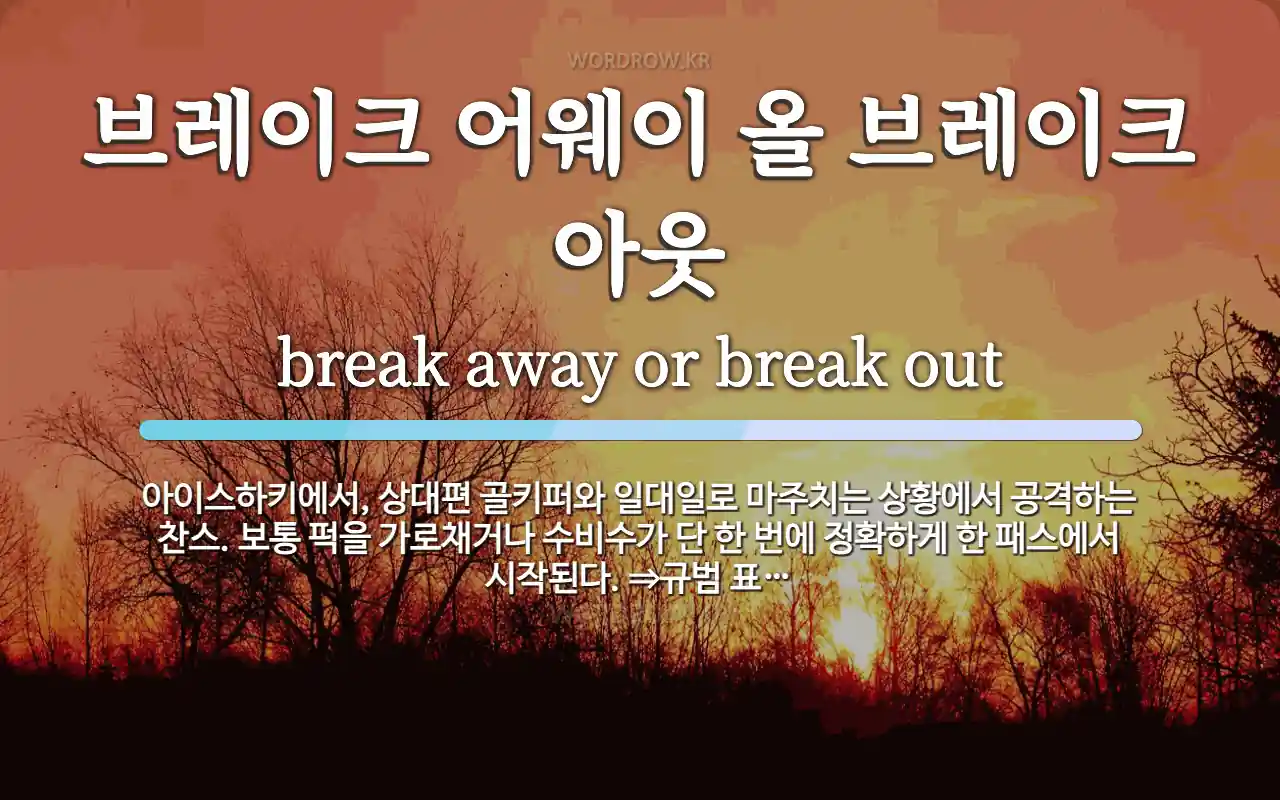 WORDROW.KR

브레이크 어웨이 올 브레이크 아웃

break away or break out

아이스하키에서, 상대편 골키퍼와 일대일로 마주치는 상황에서 공격하는 찬스. 보통 퍽을 가로채거나 수비수가 단 한 번에 정확하게 한 패스에서 시작된다. ⇒규범 표…